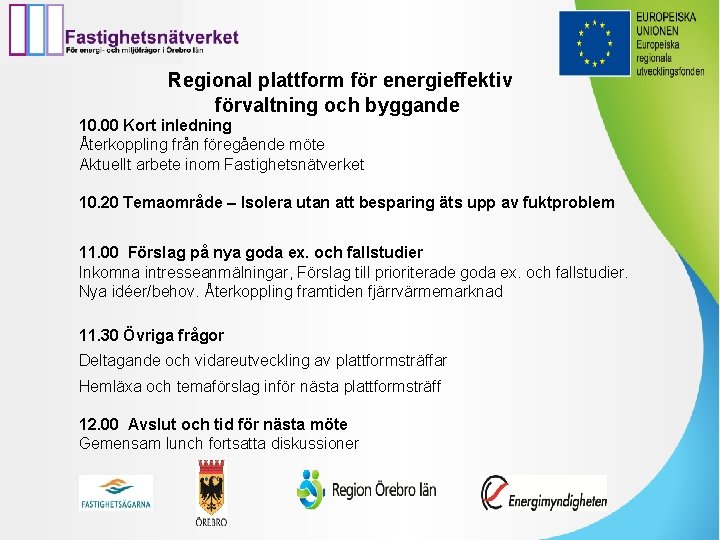 Fastighetsnätverket
För energi- och miljöfrågor i Örebro län

EUROPEISKA UNIONEN
Europeiska regionala utvecklingsfonden

Regional plattform för energieffektiv förvaltning och byggande

10.00 Kort inledning
Återkoppling från föregående möte
Aktuellt arbete inom Fastighetsnätverket

10.20 Temaområde – Isolera utan att besparing äts upp av fuktproblem

11.00 Förslag på nya goda ex. och fallstudier
Inkomna intresseanmälningar, Förslag till prioriterade goda ex. och fallstudier. Nya idéer/behov. Återkoppling framtiden fjärrvärmemarknad

11.30 Övriga frågor
Deltagande och vidareutveckling av plattformsträffar
Hemläxa och temaförslag inför nästa plattformsträff

12.00 Avslut och tid för nästa möte
Gemensam lunch fortsatta diskussioner

FASTIGHETSÄGARNA
ÖREBRO
Region Örebro län
Energimyndigheten